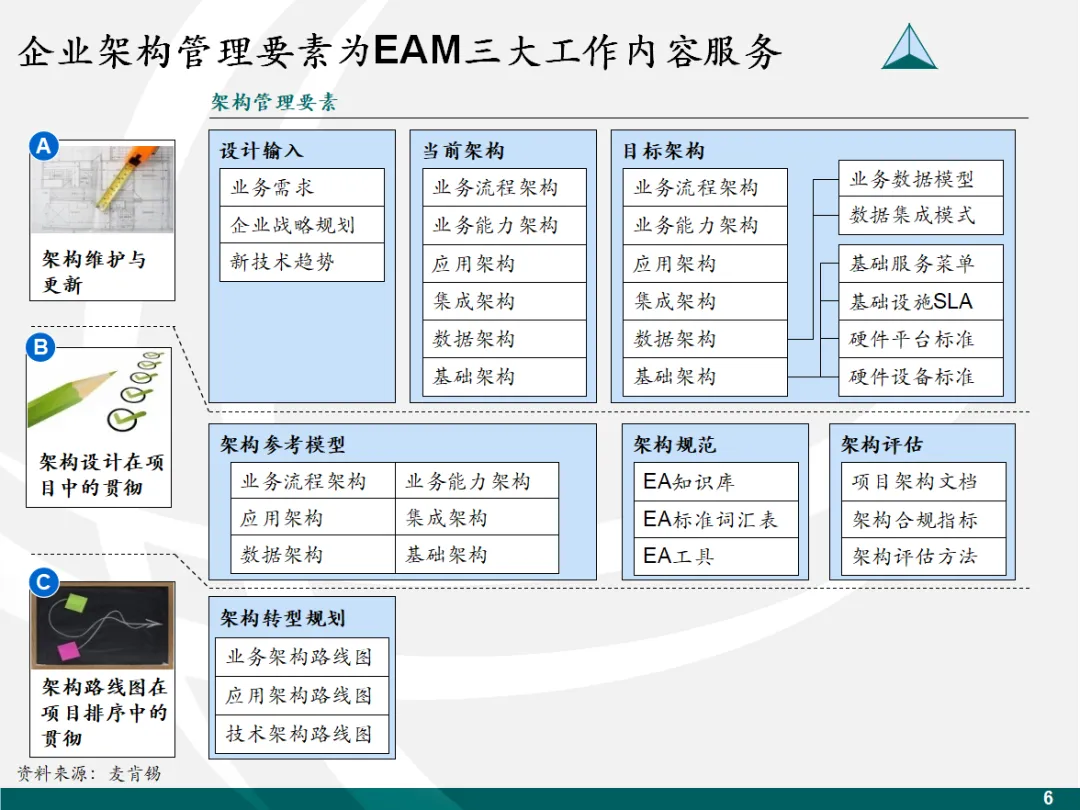 企业架构管理要素为EAM三大工作内容服务

架构管理要素

A
架构维护与更新

B
架构设计在项目中的贯彻

C
架构路线图在项目排序中的贯彻

设计输入
业务需求
企业战略规划
新技术趋势

当前架构
业务流程架构
业务能力架构
应用架构
集成架构
数据架构
基础架构

目标架构
业务流程架构
业务能力架构
应用架构
集成架构
数据架构
基础架构

业务数据模型
数据集成模式

基础服务菜单
基础设施SLA
硬件平台标准
硬件设备标准

架构参考模型

| 业务流程架构 | 业务能力架构 |
|---|---|
| 应用架构 | 集成架构 |
| 数据架构 | 基础架构 |

架构规范
EA知识库
EA标准词汇表
EA工具

架构评估
项目架构文档
架构合规指标
架构评估方法

架构转型规划
业务架构路线图
应用架构路线图
技术架构路线图

资料来源：麦肯锡

6